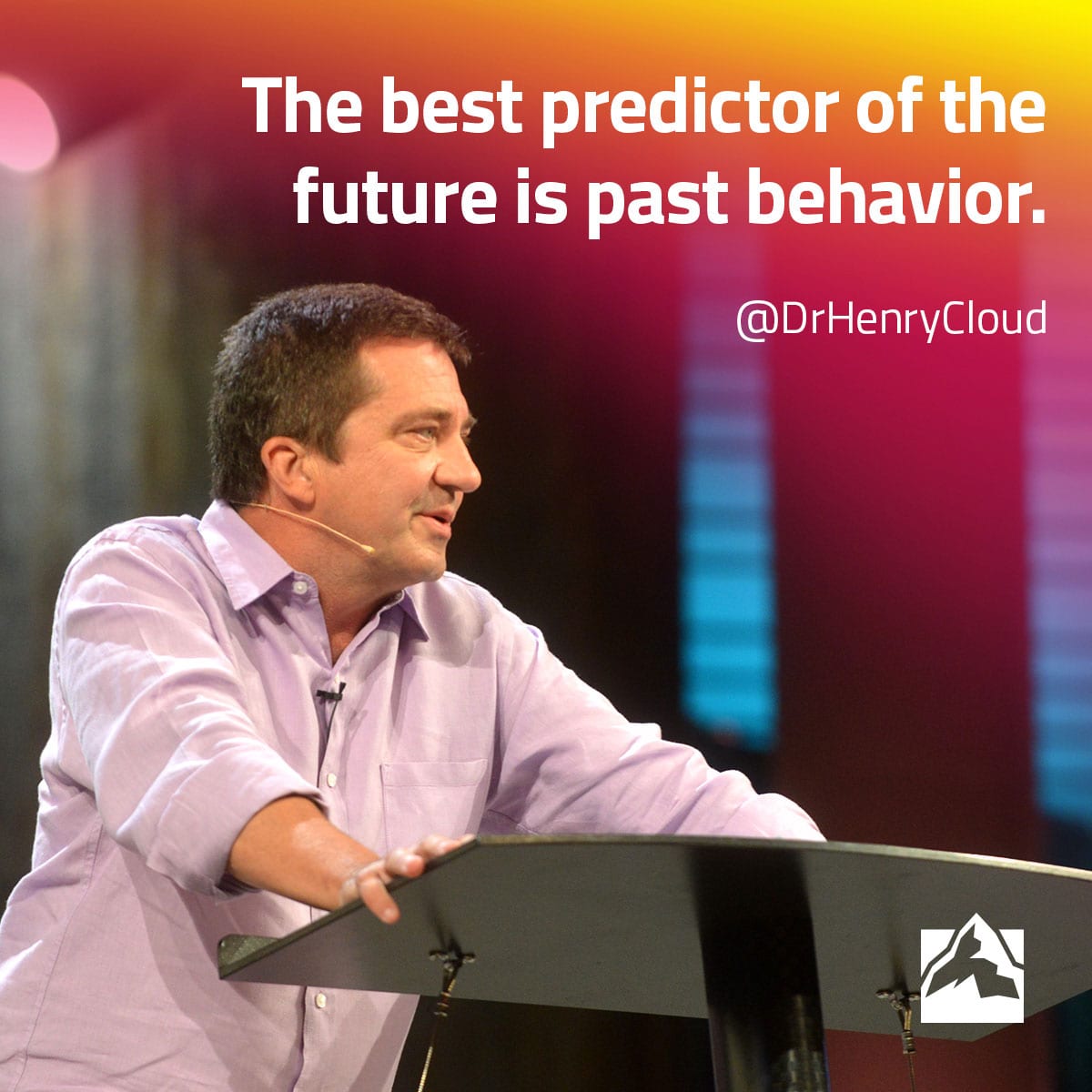 The best predictor of the future is past behavior.

@DrHenryCloud